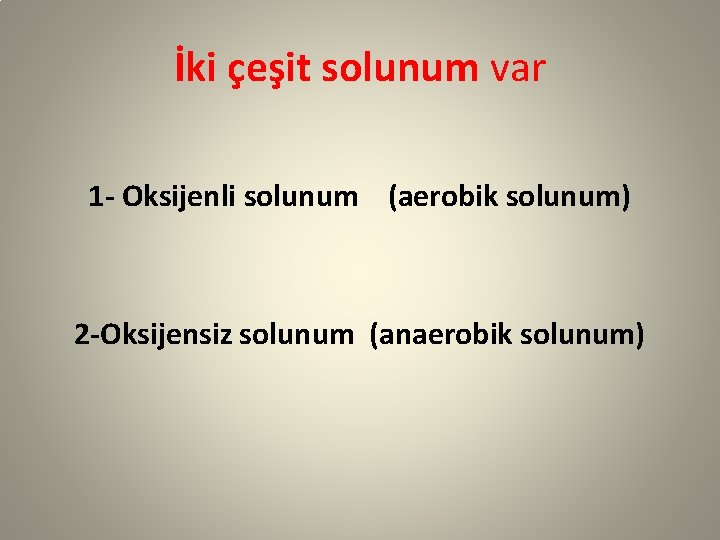 İki çeşit solunum var

1- Oksijenli solunum (aerobik solunum)

2-Oksijensiz solunum (anaerobik solunum)